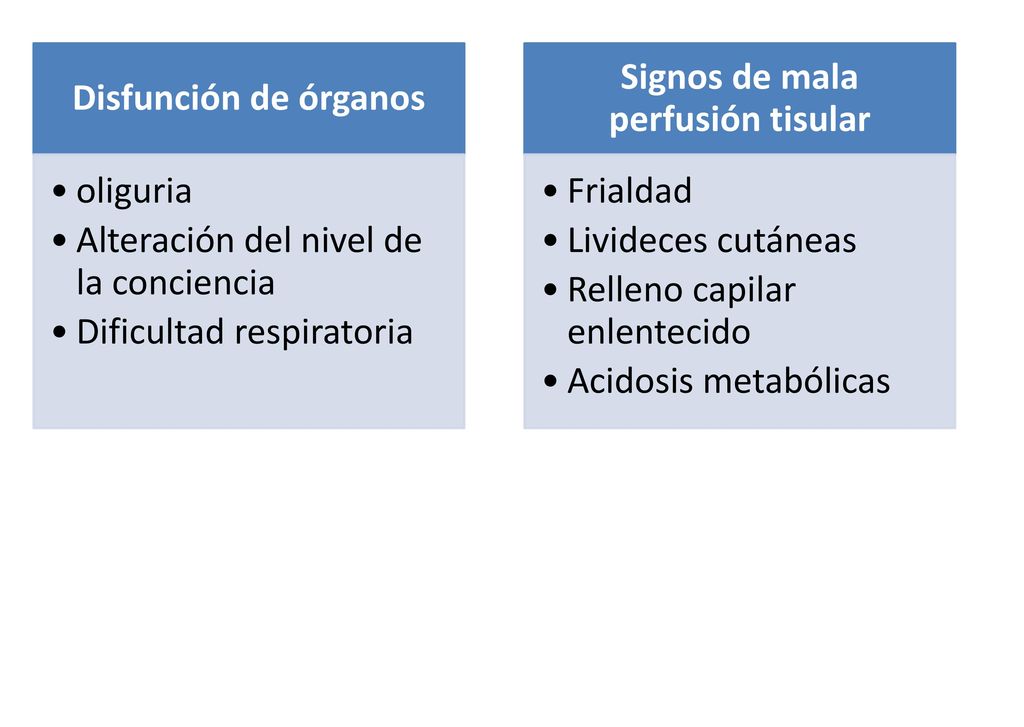 Disfunción de órganos

• oliguria
• Alteración del nivel de la conciencia
• Dificultad respiratoria

Signos de mala perfusión tisular

• Frialdad
• Livideces cutáneas
• Relleno capilar enlentecido
• Acidosis metabólicas